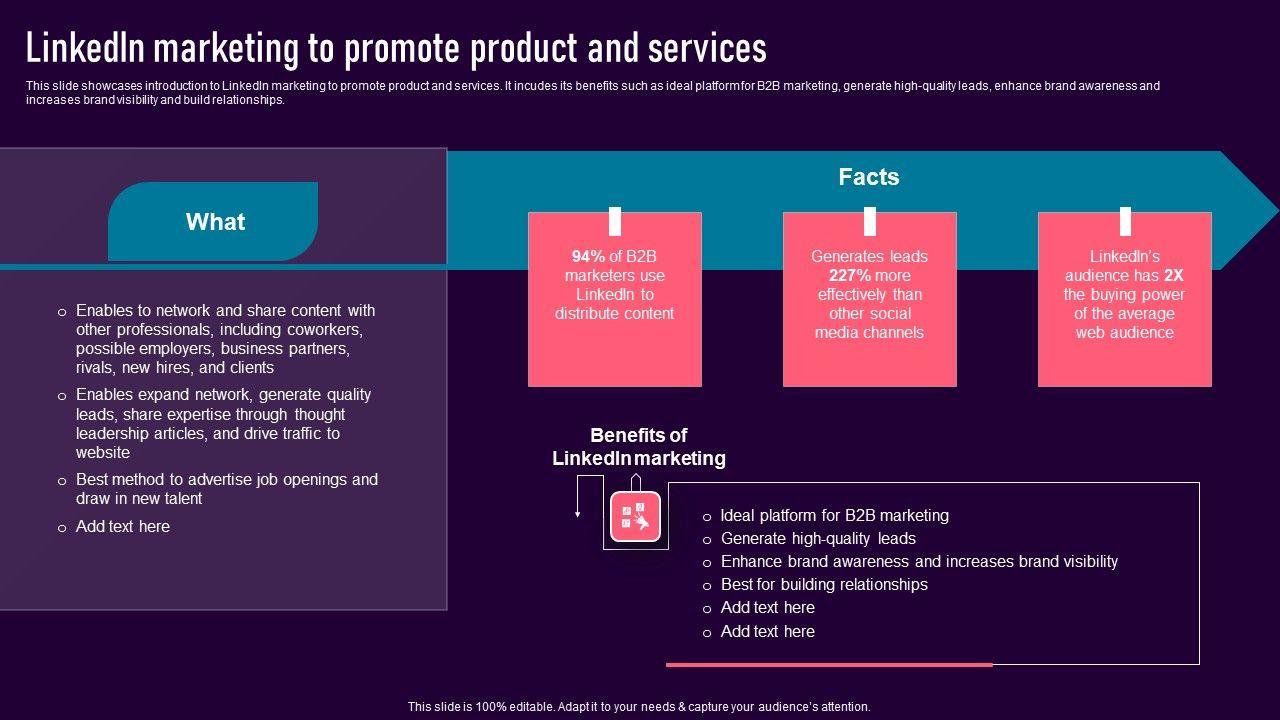 LinkedIn marketing to promote product and services

This slide showcases introduction to LinkedIn marketing to promote product and services. It incudes its benefits such as ideal platform for B2B marketing, generate high-quality leads, enhance brand awareness and increases brand visibility and build relationships.

What

o Enables to network and share content with other professionals, including coworkers, possible employers, business partners, rivals, new hires, and clients
o Enables expand network, generate quality leads, share expertise through thought leadership articles, and drive traffic to website
o Best method to advertise job openings and draw in new talent
o Add text here

Facts

94% of B2B marketers use LinkedIn to distribute content

Generates leads 227% more effectively than other social media channels

LinkedIn's audience has 2X the buying power of the average web audience

Benefits of LinkedIn marketing

o Ideal platform for B2B marketing
o Generate high-quality leads
o Enhance brand awareness and increases brand visibility
o Best for building relationships
o Add text here
o Add text here

This slide is 100% editable. Adapt it to your needs & capture your audience's attention.